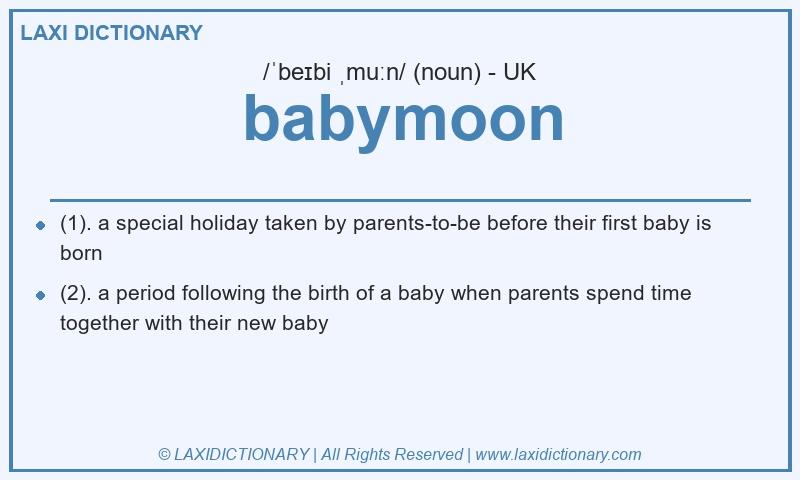 LAXI DICTIONARY

/ˈbeɪbi ˌmuːn/ (noun) - UK

babymoon

- (1). a special holiday taken by parents-to-be before their first baby is born
- (2). a period following the birth of a baby when parents spend time together with their new baby

© LAXIDICTIONARY | All Rights Reserved | www.laxidictionary.com